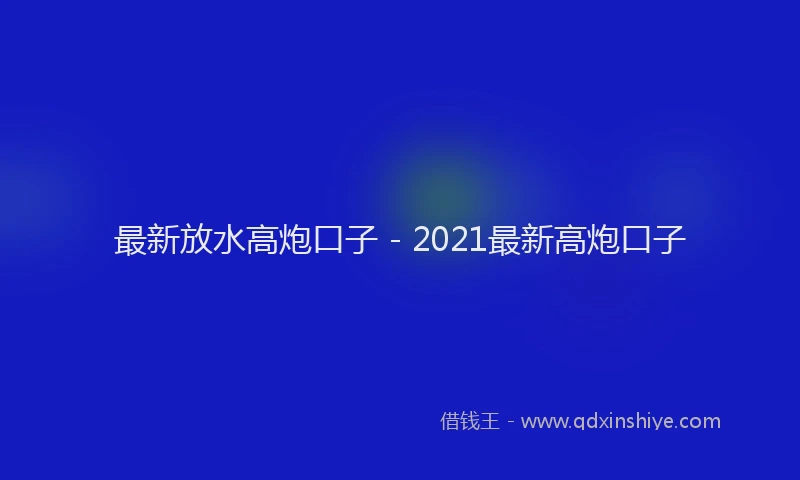 最新放水高炮口子 - 2021最新高炮口子

借钱王 - www.qdxinshiye.com